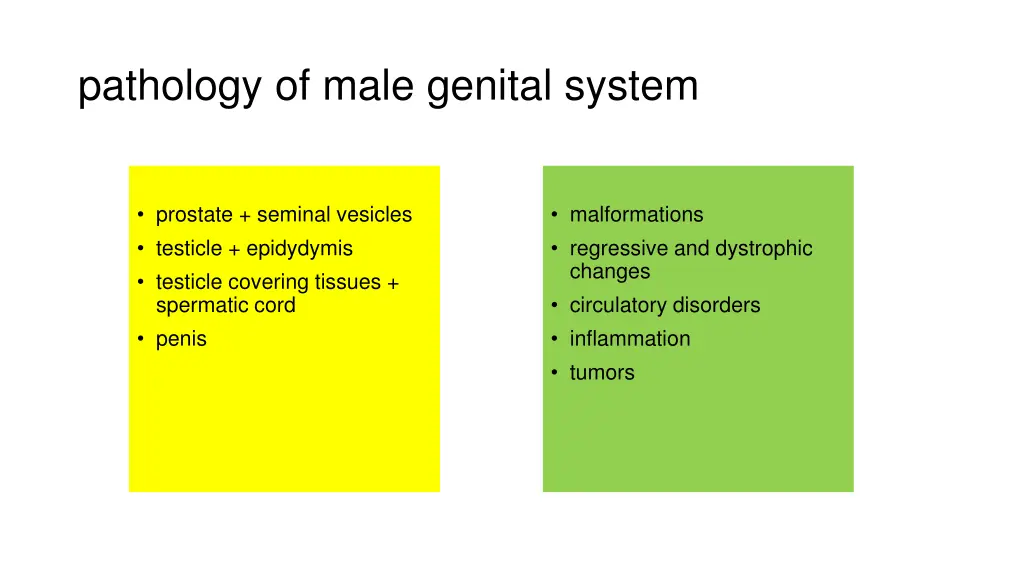 pathology of male genital system

• prostate + seminal vesicles
• testicle + epidydymis
• testicle covering tissues + spermatic cord
• penis

• malformations
• regressive and dystrophic changes
• circulatory disorders
• inflammation
• tumors